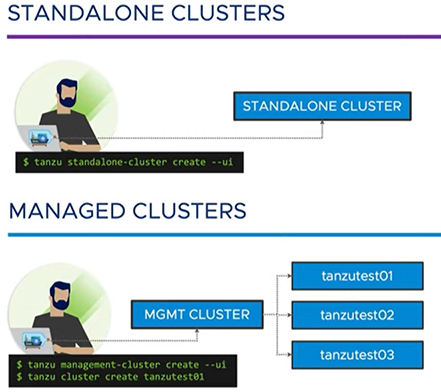 STANDALONE CLUSTERS

STANDALONE CLUSTER

$ tanzu standalone-cluster create --ui

MANAGED CLUSTERS

MGMT CLUSTER

tanzutest01

tanzutest02

tanzutest03

$ tanzu management-cluster create --ui
$ tanzu cluster create tanzutest01